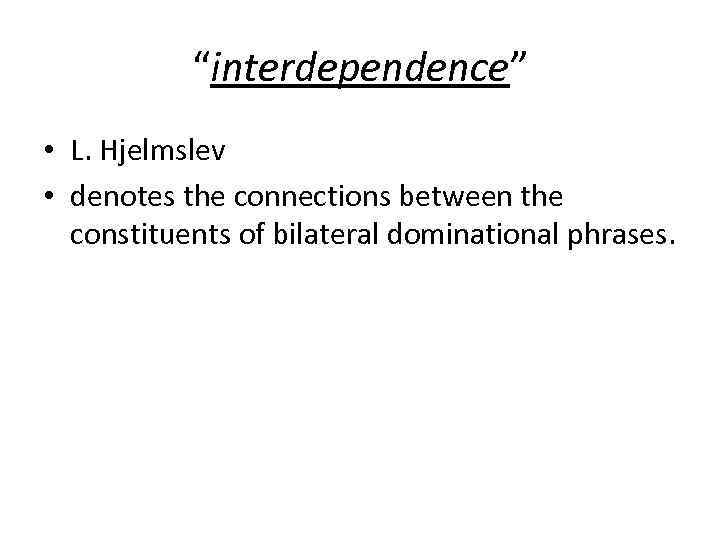 “interdependence”

• L. Hjelmslev
• denotes the connections between the constituents of bilateral dominational phrases.